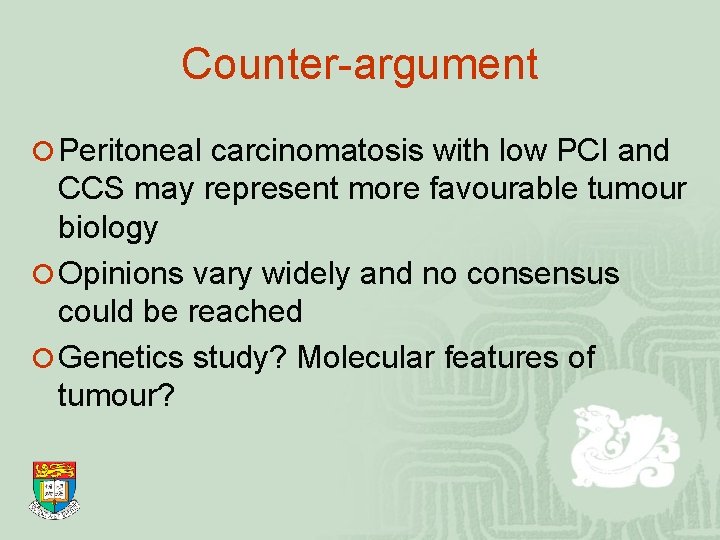 Counter-argument

Peritoneal carcinomatosis with low PCI and CCS may represent more favourable tumour biology

Opinions vary widely and no consensus could be reached

Genetics study? Molecular features of tumour?